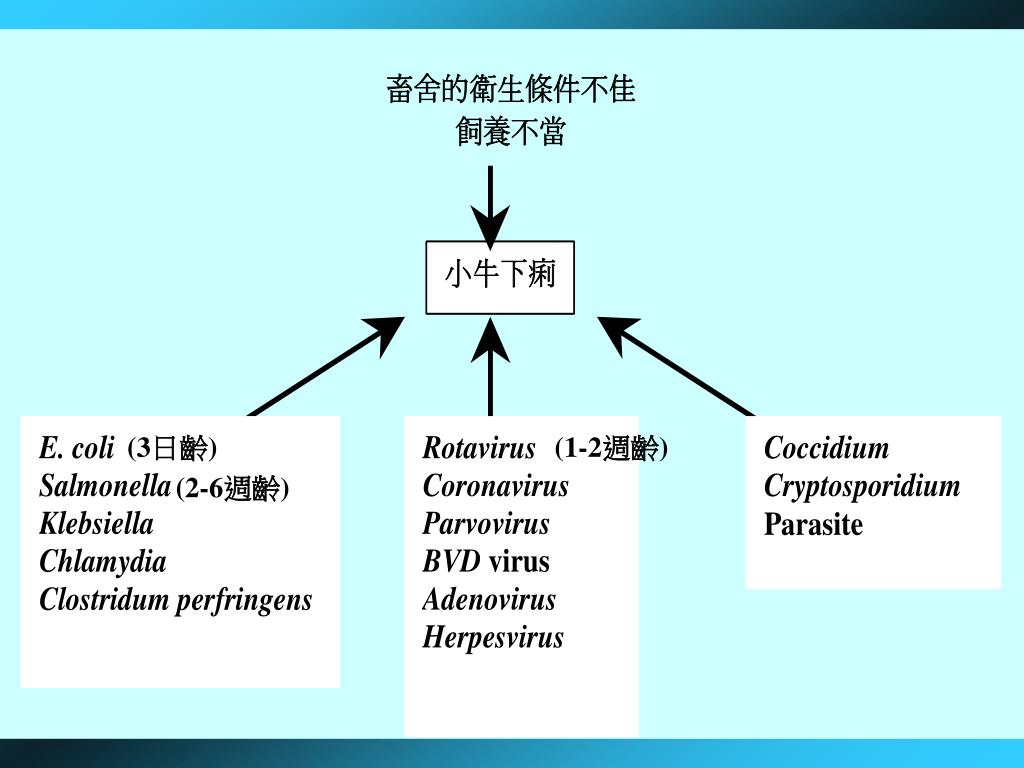 畜舍的衛生條件不佳
飼養不當

小牛下痢

E. coli (3日齡)
Salmonella (2-6週齡)
Klebsiella
Chlamydia
Clostridum perfringens

Rotavirus (1-2週齡)
Coronavirus
Parvovirus
BVD virus
Adenovirus
Herpesvirus

Coccidium
Cryptosporidium
Parasite